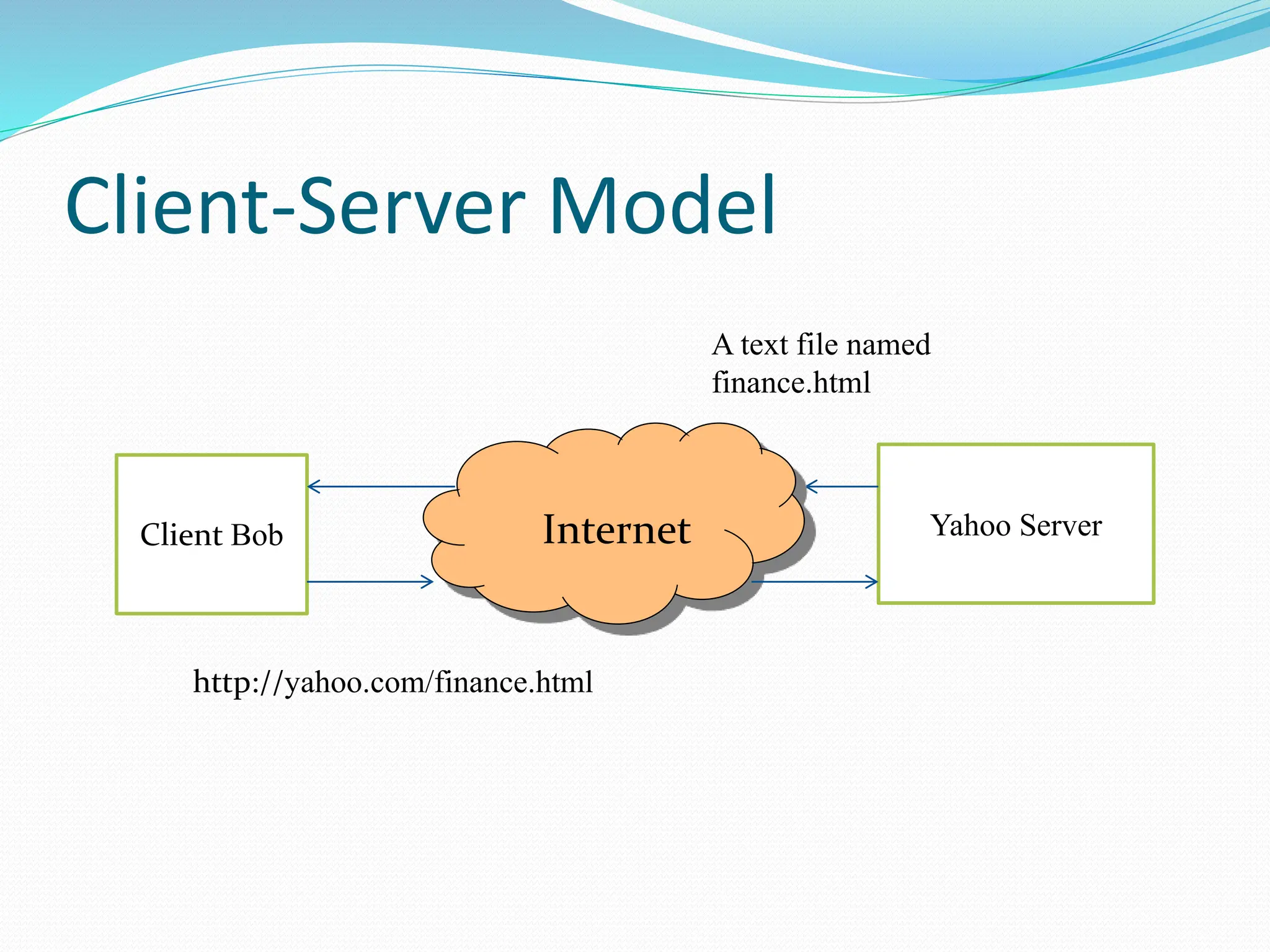 Client-Server Model

A text file named finance.html

Client Bob

Internet

Yahoo Server

http://yahoo.com/finance.html